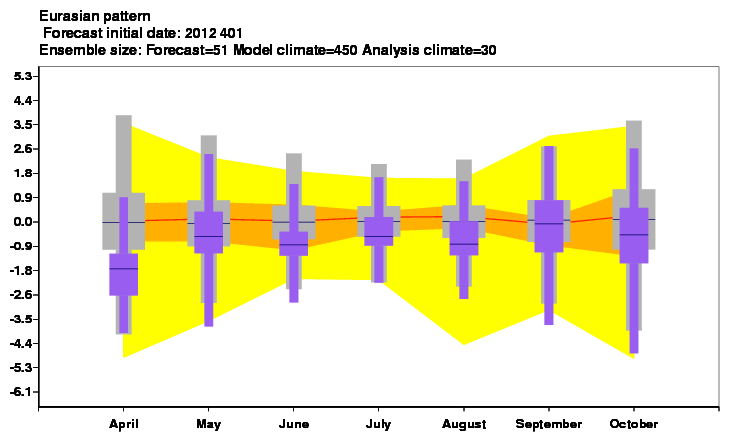 Eurasian pattern
Forecast initial date: 2012 401
Ensemble size: Forecast=51 Model climate=450 Analysis climate=30

5.3
4.4
3.5
2.6
1.8
0.9
0.0
-0.9
-1.8
-2.6
-3.5
-4.4
-5.3
-6.1

April
May
June
July
August
September
October